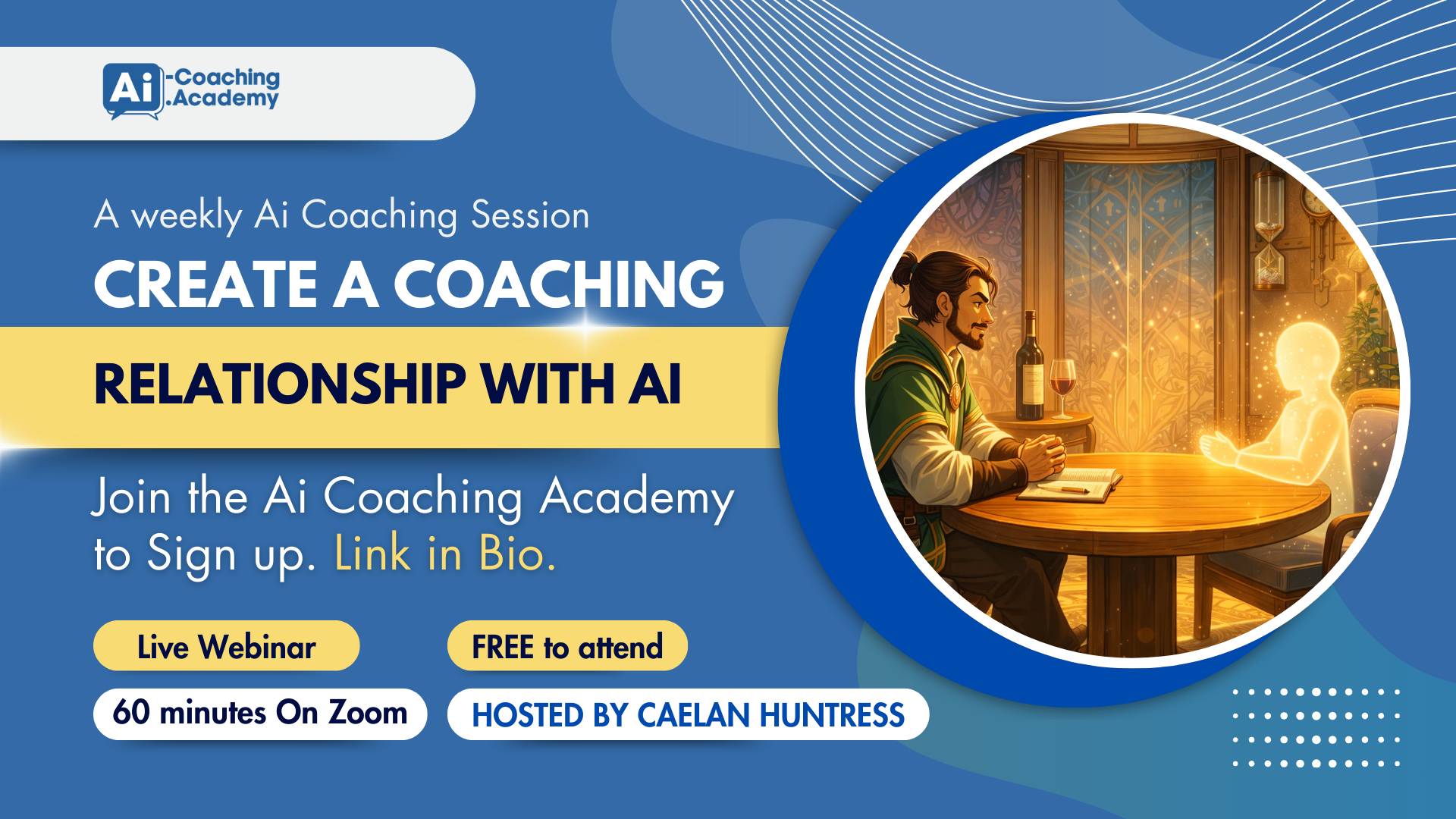 Ai -Coaching .Academy

A weekly Ai Coaching Session

CREATE A COACHING

RELATIONSHIP WITH AI

Join the Ai Coaching Academy to Sign up. Link in Bio.

Live Webinar

FREE to attend

60 minutes On Zoom

HOSTED BY CAELAN HUNTRESS